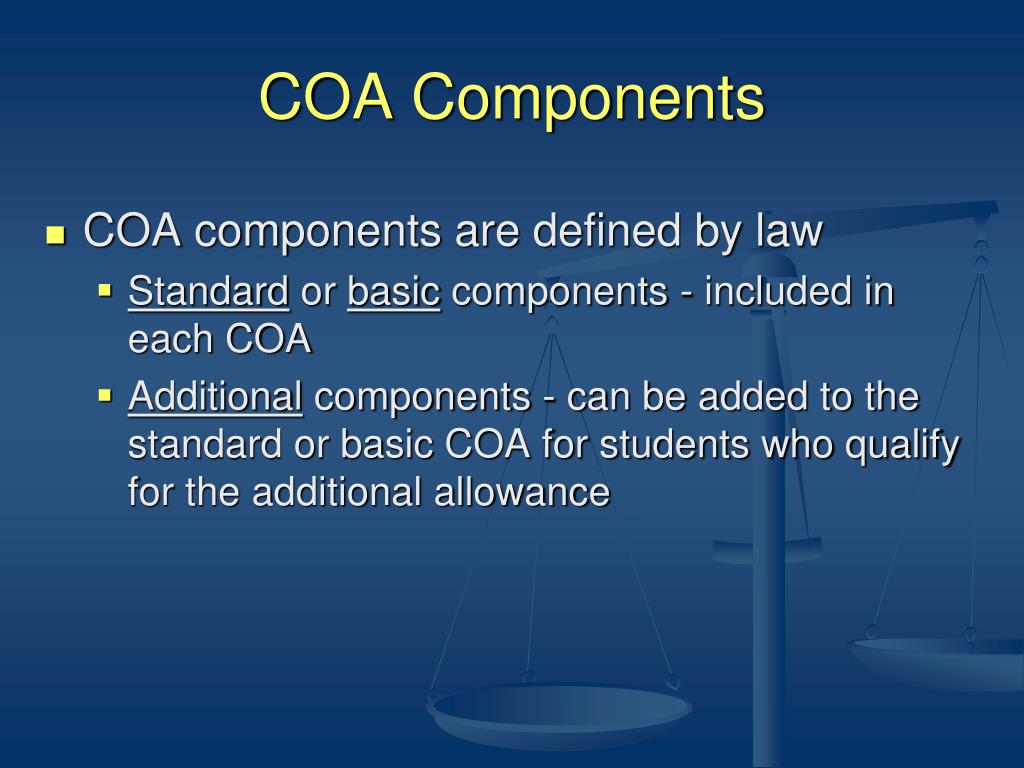 COA Components

COA components are defined by law

Standard or basic components - included in each COA

Additional components - can be added to the standard or basic COA for students who qualify for the additional allowance